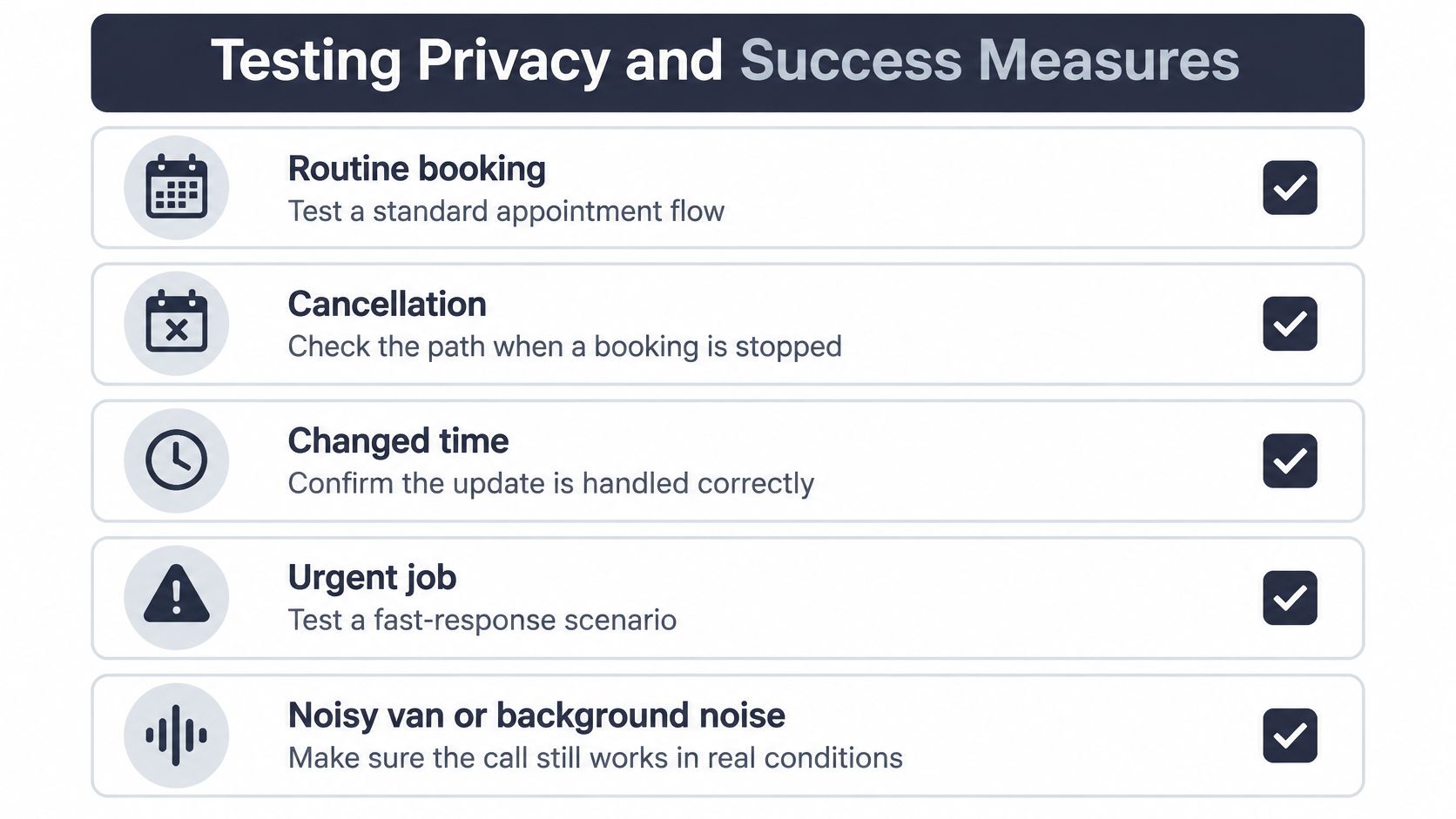 Testing Privacy and Success Measures

Routine booking
Test a standard appointment flow ☑

Cancellation
Check the path when a booking is stopped ☑

Changed time
Confirm the update is handled correctly ☑

Urgent job
Test a fast-response scenario ☑

Noisy van or background noise
Make sure the call still works in real conditions ☑